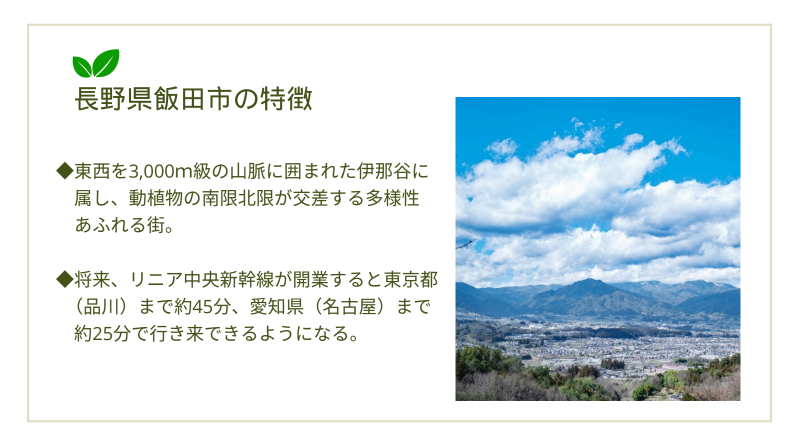 長野県飯田市の特徴

◆東西を3,000m級の山脈に囲まれた伊那谷に属し、動植物の南限北限が交差する多様性あふれる街。

◆将来、リニア中央新幹線が開業すると東京都（品川）まで約45分、愛知県（名古屋）まで約25分で行き来できるようになる。